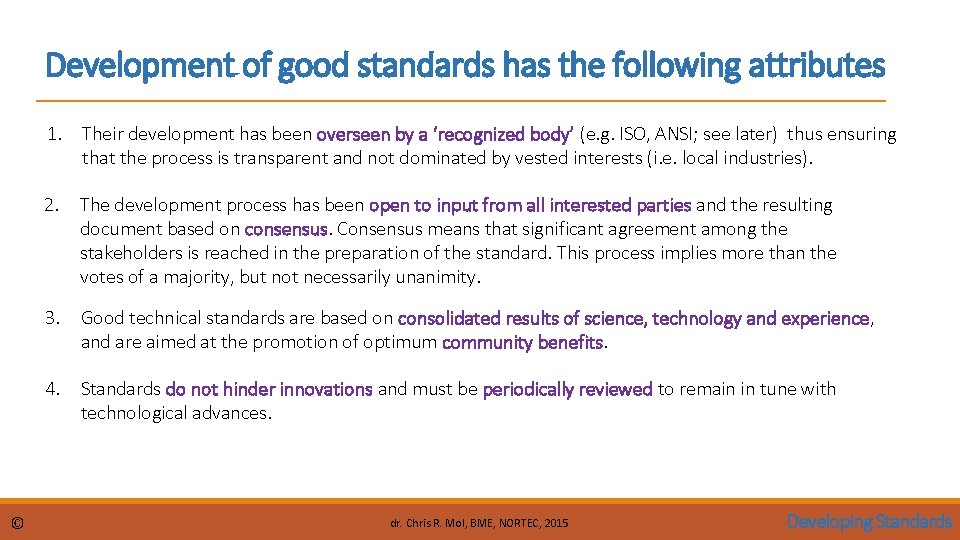 Development of good standards has the following attributes

1. Their development has been overseen by a 'recognized body' (e.g. ISO, ANSI; see later) thus ensuring that the process is transparent and not dominated by vested interests (i.e. local industries).

2. The development process has been open to input from all interested parties and the resulting document based on consensus. Consensus means that significant agreement among the stakeholders is reached in the preparation of the standard. This process implies more than the votes of a majority, but not necessarily unanimity.

3. Good technical standards are based on consolidated results of science, technology and experience, and are aimed at the promotion of optimum community benefits.

4. Standards do not hinder innovations and must be periodically reviewed to remain in tune with technological advances.

©

dr. Chris R. Mol, BME, NORTEC, 2015

Developing Standards